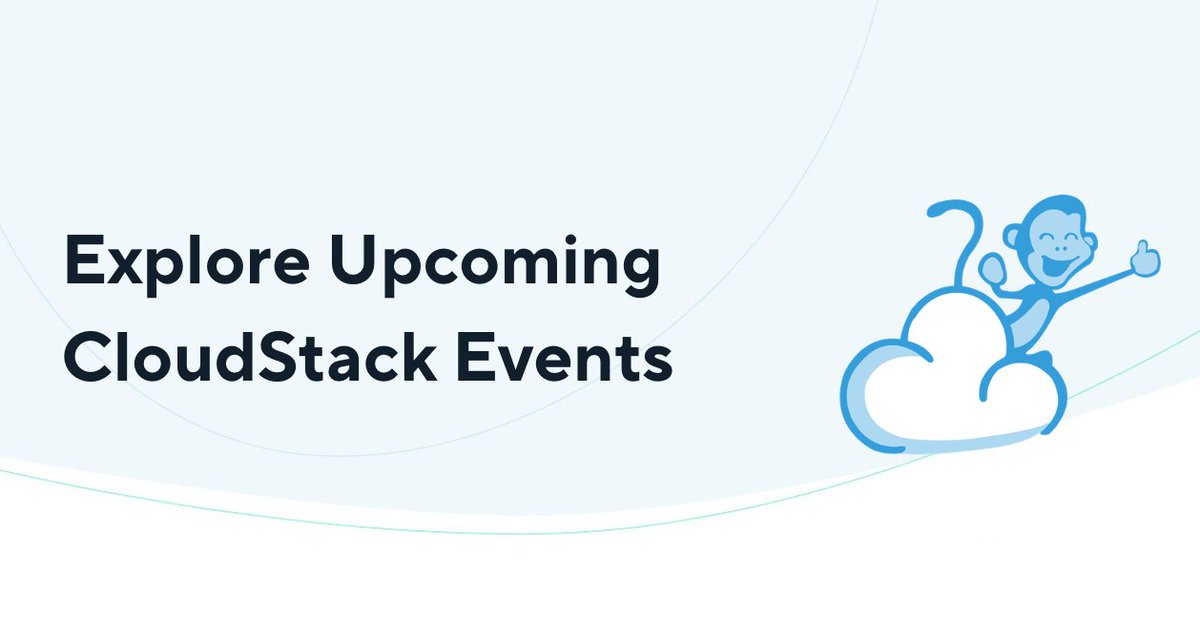 Explore Upcoming CloudStack Events